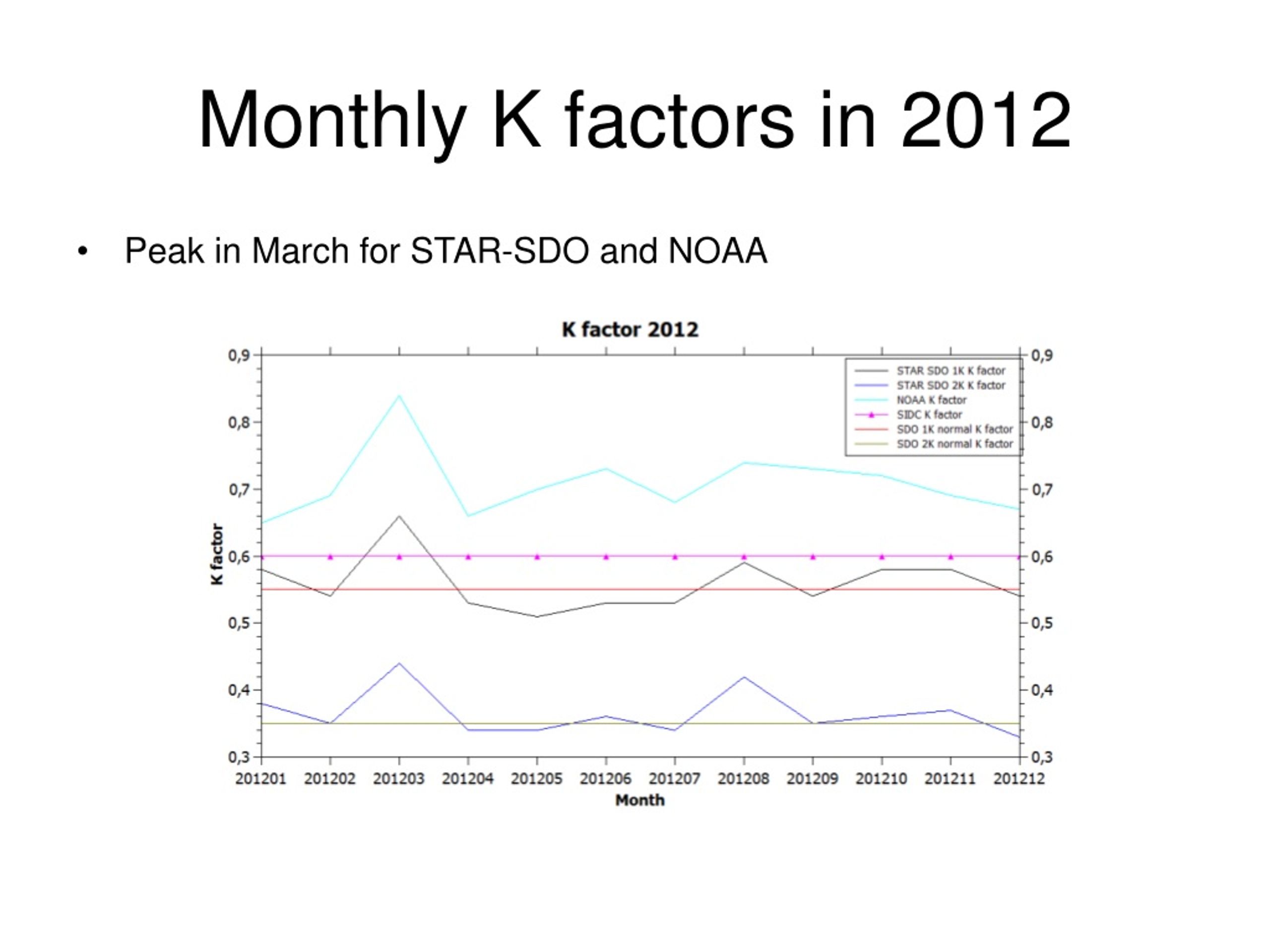 Monthly K factors in 2012

• Peak in March for STAR-SDO and NOAA

K factor 2012

STAR SDO 1K K factor
STAR SDO 2K K factor
NOAA K factor
SIDC K factor
SDO 1K normal K factor
SDO 2K normal K factor

K factor

0,9
0,8
0,7
0,6
0,5
0,4
0,3

0,9
0,8
0,7
0,6
0,5
0,4
0,3

201201 201202 201203 201204 201205 201206 201207 201208 201209 201210 201211 201212

Month